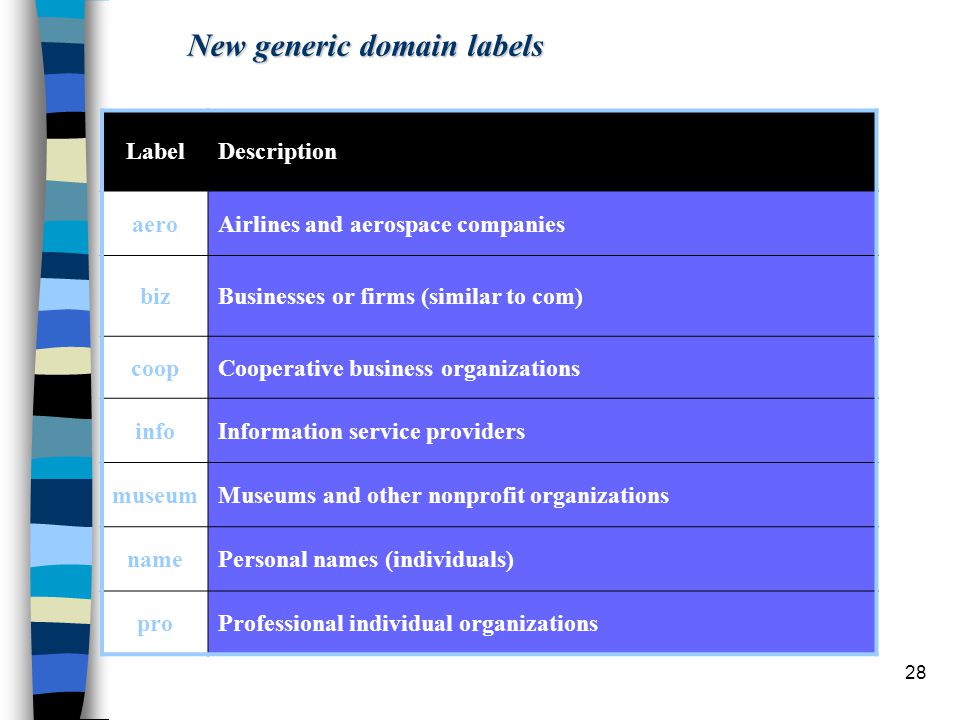 New generic domain labels

| Label | Description |
|---|---|
| aero | Airlines and aerospace companies |
| biz | Businesses or firms (similar to com) |
| coop | Cooperative business organizations |
| info | Information service providers |
| museum | Museums and other nonprofit organizations |
| name | Personal names (individuals) |
| pro | Professional individual organizations |

28